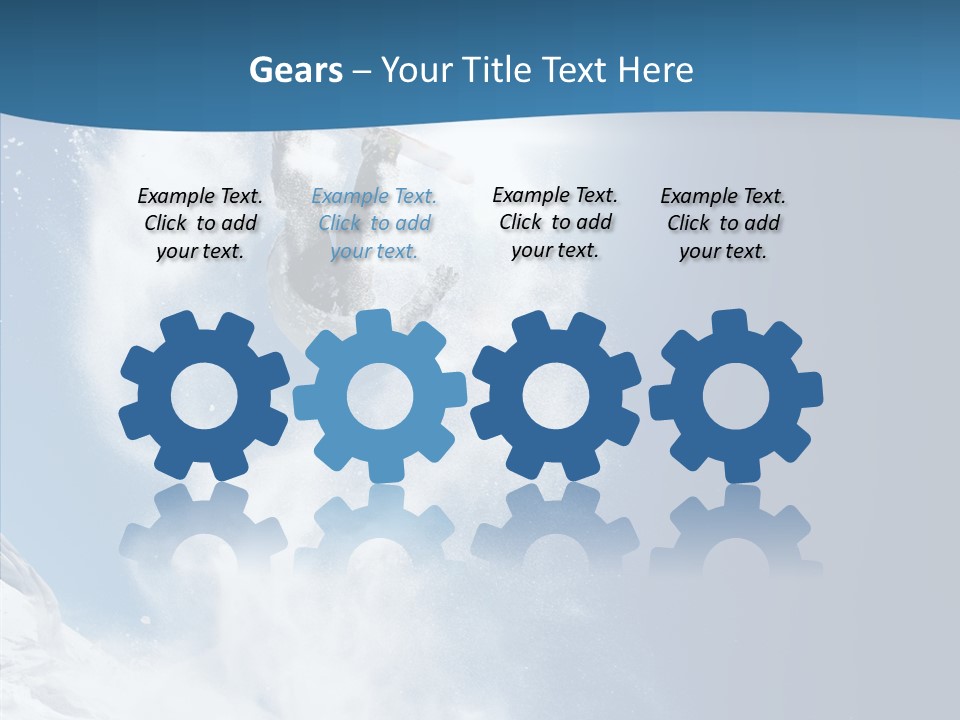 Gears – Your Title Text Here

Example Text. Click to add your text.

Example Text. Click to add your text.

Example Text. Click to add your text.

Example Text. Click to add your text.